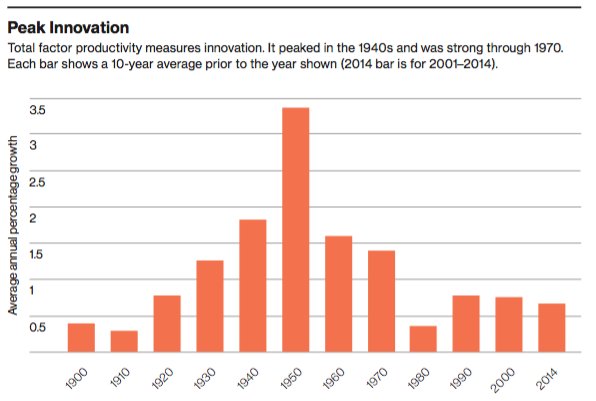 Peak Innovation

Total factor productivity measures innovation. It peaked in the 1940s and was strong through 1970. Each bar shows a 10-year average prior to the year shown (2014 bar is for 2001–2014).

Average annual percentage growth

3.5
3
2.5
2
1.5
1
0.5

1900 1910 1920 1930 1940 1950 1960 1970 1980 1990 2000 2014